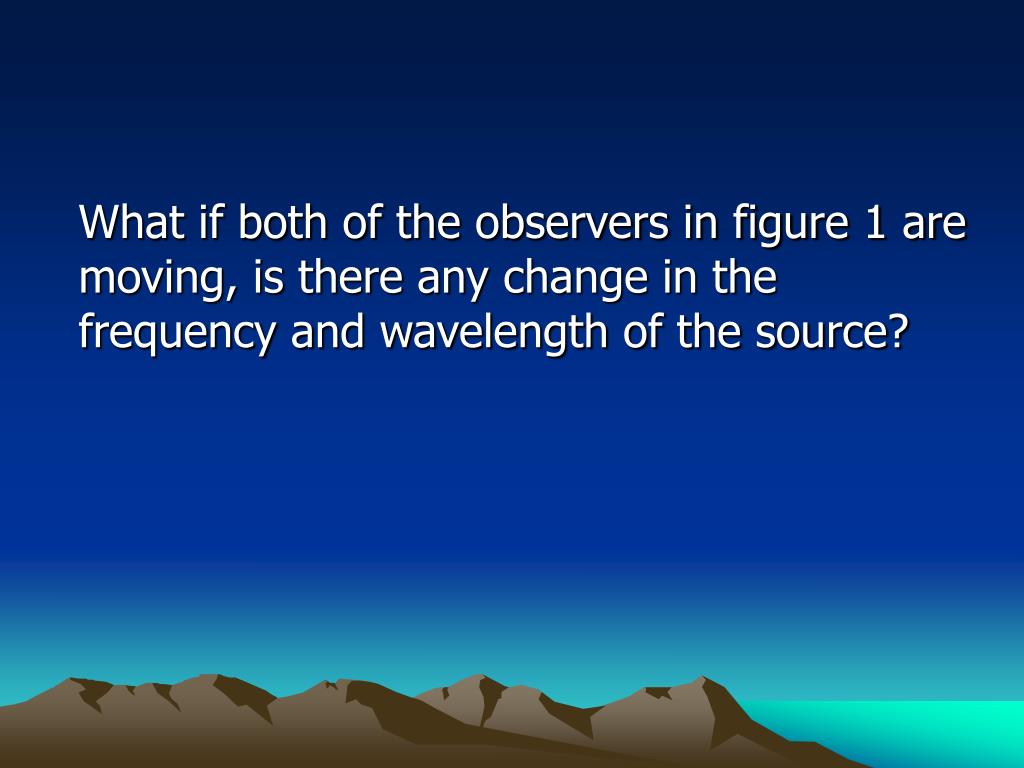 What if both of the observers in figure 1 are moving, is there any change in the frequency and wavelength of the source?